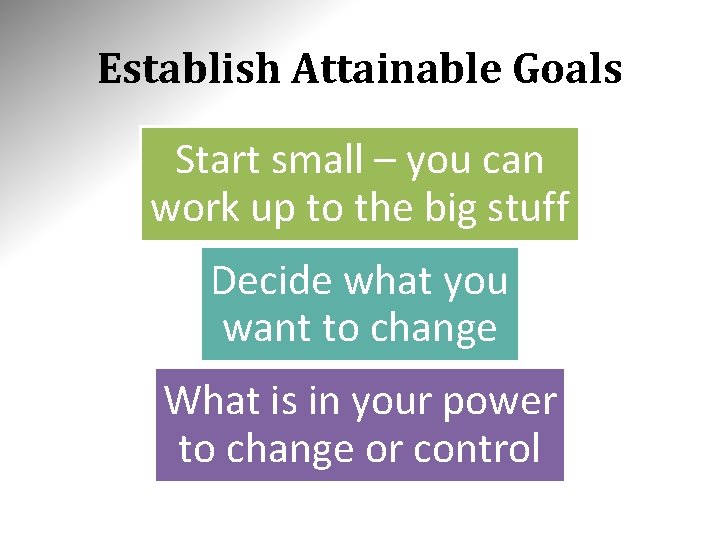 Establish Attainable Goals

Start small – you can work up to the big stuff

Decide what you want to change

What is in your power to change or control